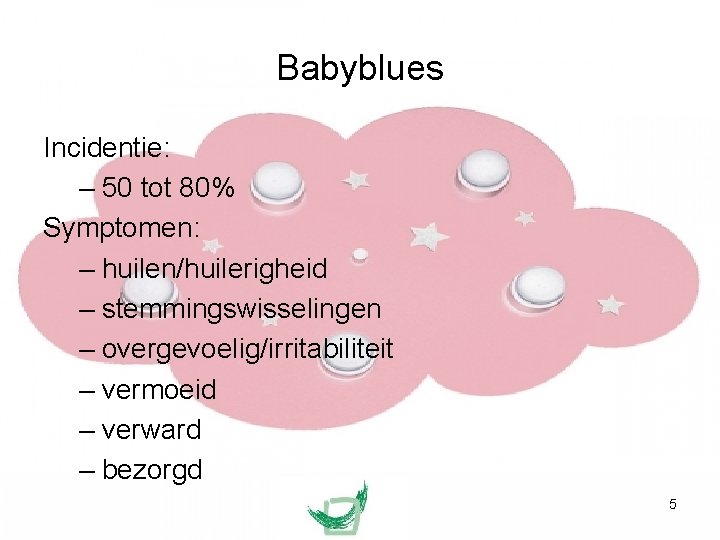 Babyblues

Incidentie:
– 50 tot 80%
Symptomen:
– huilen/huilerigheid
– stemmingswisselingen
– overgevoelig/irritabiliteit
– vermoeid
– verward
– bezorgd

5